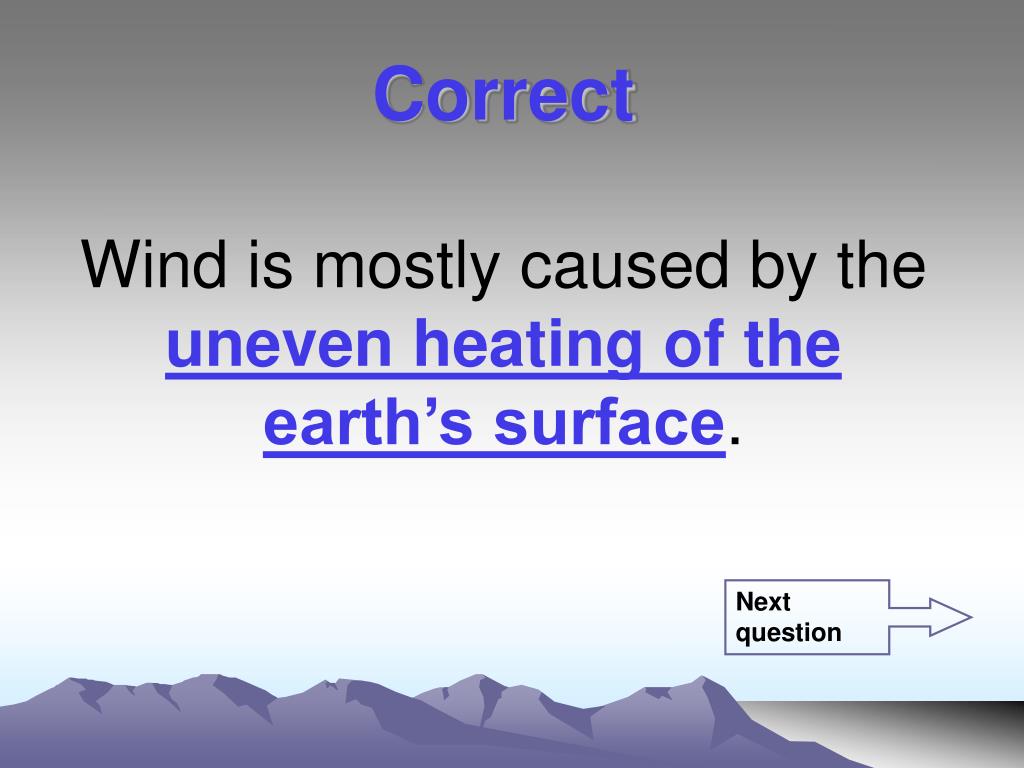 Correct

Wind is mostly caused by the uneven heating of the earth’s surface.

Next question